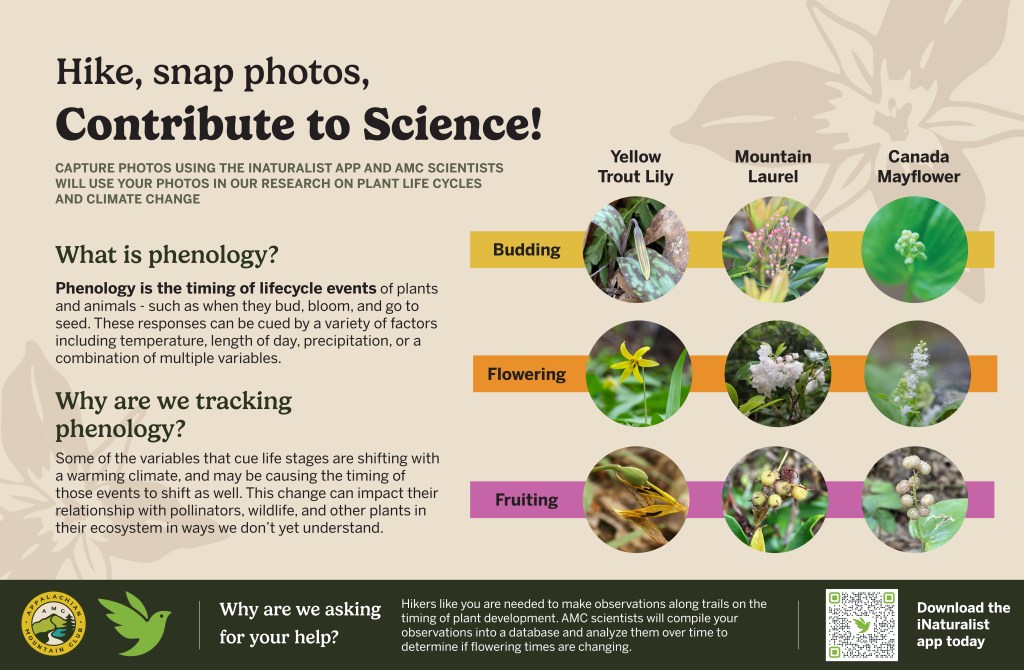 Hike, snap photos,
Contribute to Science!

CAPTURE PHOTOS USING THE INATURALIST APP AND AMC SCIENTISTS WILL USE YOUR PHOTOS IN OUR RESEARCH ON PLANT LIFE CYCLES AND CLIMATE CHANGE

What is phenology?

Phenology is the timing of lifecycle events of plants and animals - such as when they bud, bloom, and go to seed. These responses can be cued by a variety of factors including temperature, length of day, precipitation, or a combination of multiple variables.

Why are we tracking phenology?

Some of the variables that cue life stages are shifting with a warming climate, and may be causing the timing of those events to shift as well. This change can impact their relationship with pollinators, wildlife, and other plants in their ecosystem in ways we don't yet understand.

Yellow Trout Lily

Mountain Laurel

Canada Mayflower

Budding

Flowering

Fruiting

APPALACHIAN AMC MOUNTAIN CLUB

Why are we asking for your help?

Hikers like you are needed to make observations along trails on the timing of plant development. AMC scientists will compile your observations into a database and analyze them over time to determine if flowering times are changing.

Download the iNaturalist app today